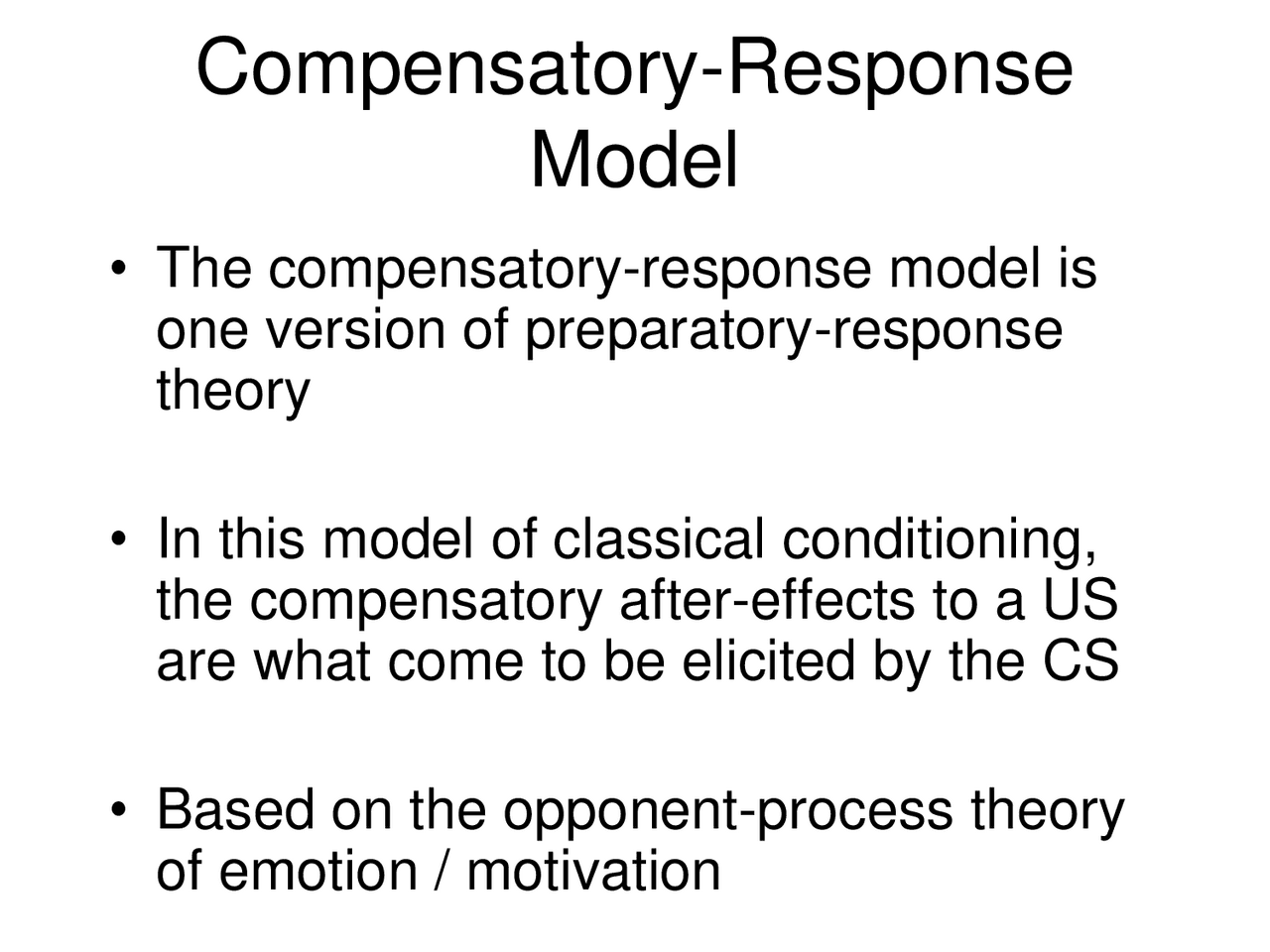 Compensatory-Response Model

• The compensatory-response model is one version of preparatory-response theory

• In this model of classical conditioning, the compensatory after-effects to a US are what come to be elicited by the CS

• Based on the opponent-process theory of emotion / motivation